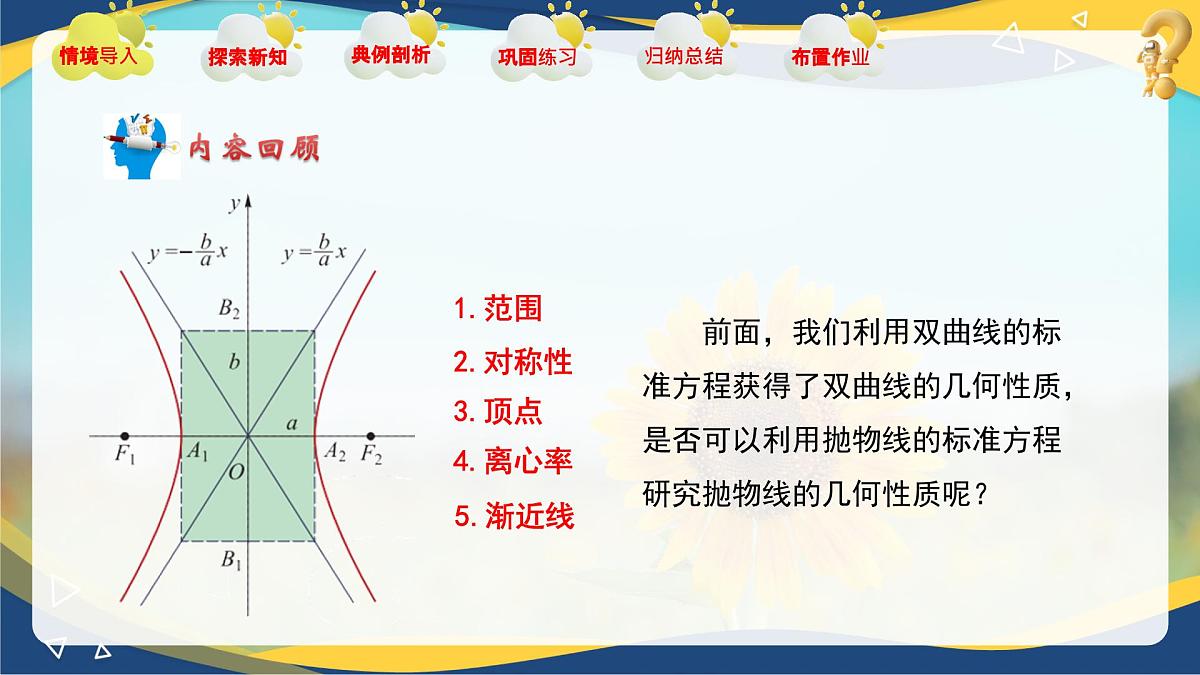 情境导入 探索新知 典例剖析 巩固练习 归纳总结 布置作业

内容回顾

$y$

$y=-\frac{b}{a}x$ $y=\frac{b}{a}x$

$B_2$

$b$

$a$

$F_1$ $A_1$ $O$ $A_2$ $F_2$

$B_1$

1. 范围
2. 对称性
3. 顶点
4. 离心率
5. 渐近线

前面，我们利用双曲线的标准方程获得了双曲线的几何性质，是否可以利用抛物线的标准方程研究抛物线的几何性质呢？